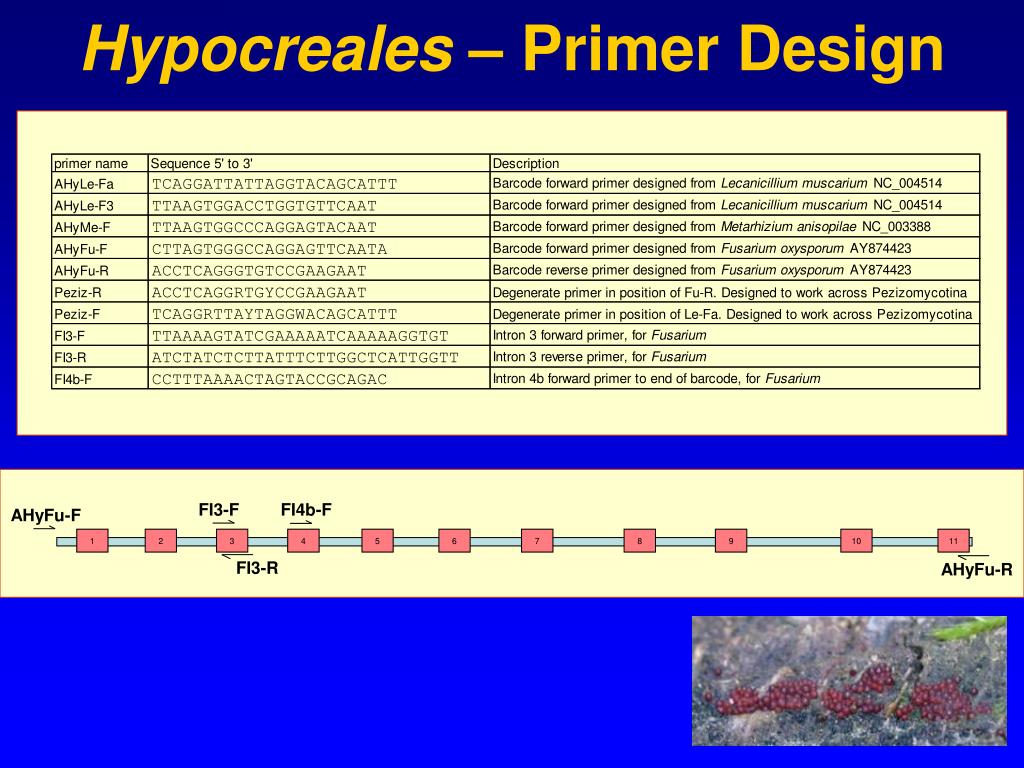 Hypocreales – Primer Design

| primer name | Sequence 5' to 3' | Description |
|---|---|---|
| AHyLe-Fa | TCAGGATTATTAGGTACAGCATTT | Barcode forward primer designed from Lecanicillium muscarium NC_004514 |
| AHyLe-F3 | TTAAGTGGACCTGGTGTTCAAT | Barcode forward primer designed from Lecanicillium muscarium NC_004514 |
| AHyMe-F | TTAAGTGGCCCAGGAGTACAAT | Barcode forward primer designed from Metarhizium anisopilae NC_003388 |
| AHyFu-F | CTTAGTGGGCCAGGAGTTCAATA | Barcode forward primer designed from Fusarium oxysporum AY874423 |
| AHyFu-R | ACCTCAGGGTGTCCGAAGAAT | Barcode reverse primer designed from Fusarium oxysporum AY874423 |
| Peziz-R | ACCTCAGGRTGYCCGAAGAAT | Degenerate primer in position of Fu-R. Designed to work across Pezizomycotina |
| Peziz-F | TCAGGRTTAYTAGGWACAGCATTT | Degenerate primer in position of Le-Fa. Designed to work across Pezizomycotina |
| FI3-F | TTAAAAGTATCGAAAAATCAAAAAGGTGT | Intron 3 forward primer, for Fusarium |
| FI3-R | ATCTATCTCTTATTTCTTGGCTCATTGGTT | Intron 3 reverse primer, for Fusarium |
| FI4b-F | CCTTTAAAACTAGTACCGCAGAC | Intron 4b forward primer to end of barcode, for Fusarium |

AHyFu-F
FI3-F
FI4b-F
1
2
3
4
5
6
7
8
9
10
11
FI3-R
AHyFu-R